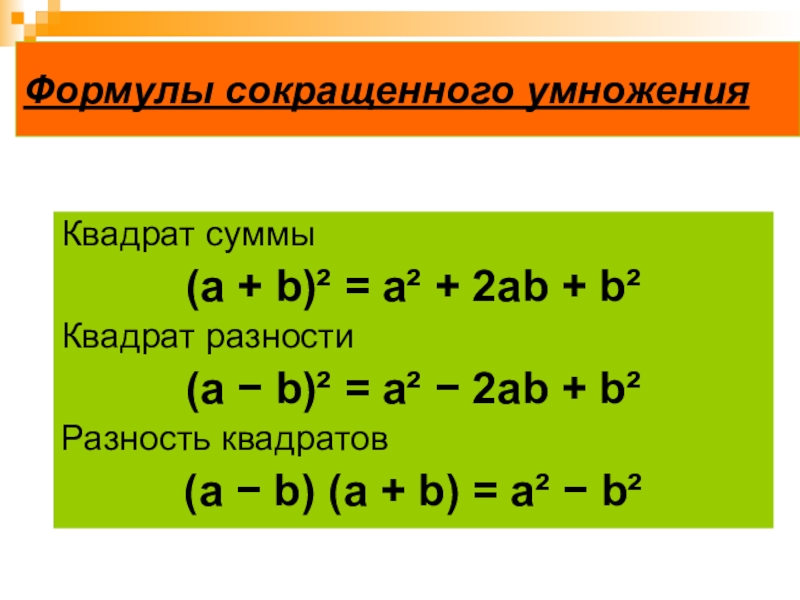 Формулы сокращенного умножения

Квадрат суммы

$(a + b)^2 = a^2 + 2ab + b^2$

Квадрат разности

$(a - b)^2 = a^2 - 2ab + b^2$

Разность квадратов

$(a - b)(a + b) = a^2 - b^2$